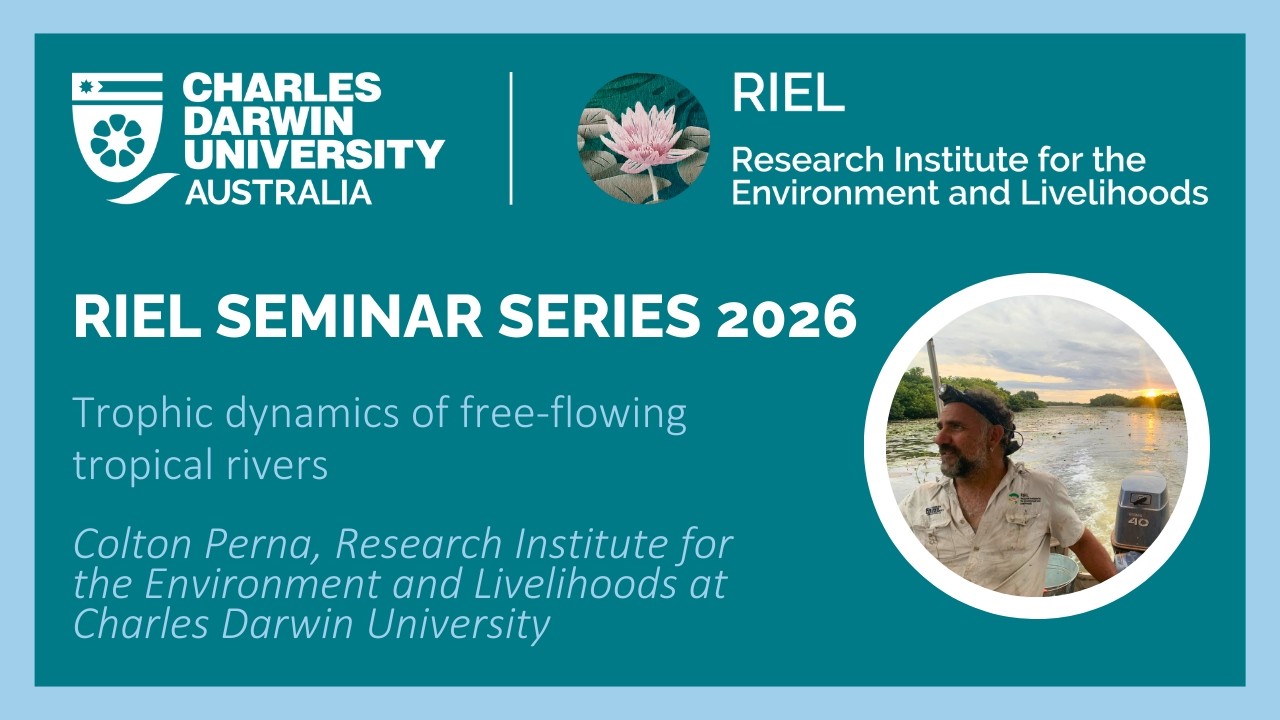 CHARLES DARWIN UNIVERSITY AUSTRALIA

RIEL
Research Institute for the Environment and Livelihoods

RIEL SEMINAR SERIES 2026

Trophic dynamics of free-flowing tropical rivers

Colton Perna, Research Institute for the Environment and Livelihoods at Charles Darwin University

40